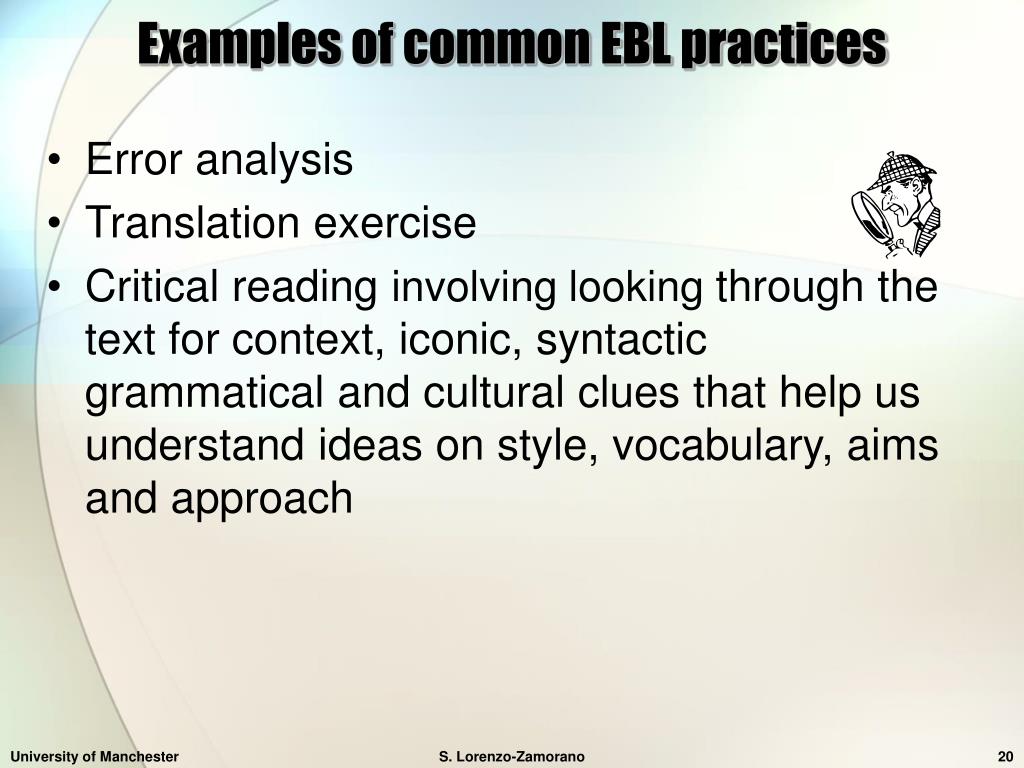 Examples of common EBL practices

• Error analysis
• Translation exercise
• Critical reading involving looking through the text for context, iconic, syntactic grammatical and cultural clues that help us understand ideas on style, vocabulary, aims and approach

University of Manchester S. Lorenzo-Zamorano 20